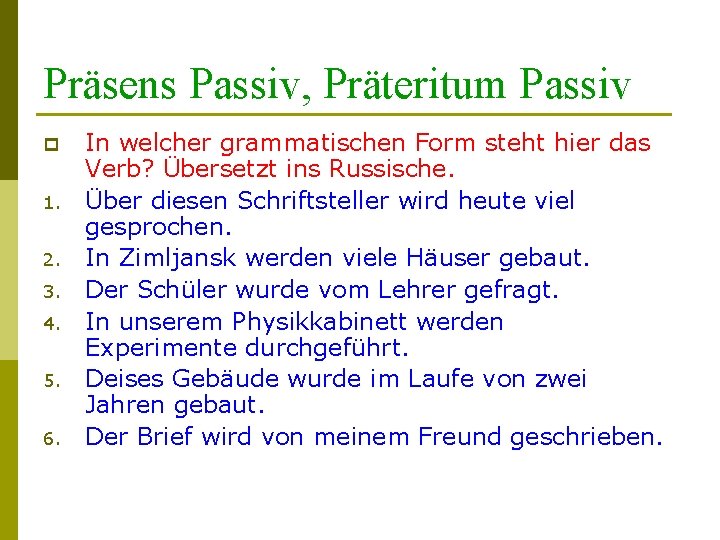 Präsens Passiv, Präteritum Passiv

In welcher grammatischen Form steht hier das Verb? Übersetzt ins Russische.

1. Über diesen Schriftsteller wird heute viel gesprochen.
2. In Zimljansk werden viele Häuser gebaut.
3. Der Schüler wurde vom Lehrer gefragt.
4. In unserem Physikkabinett werden Experimente durchgeführt.
5. Deises Gebäude wurde im Laufe von zwei Jahren gebaut.
6. Der Brief wird von meinem Freund geschrieben.